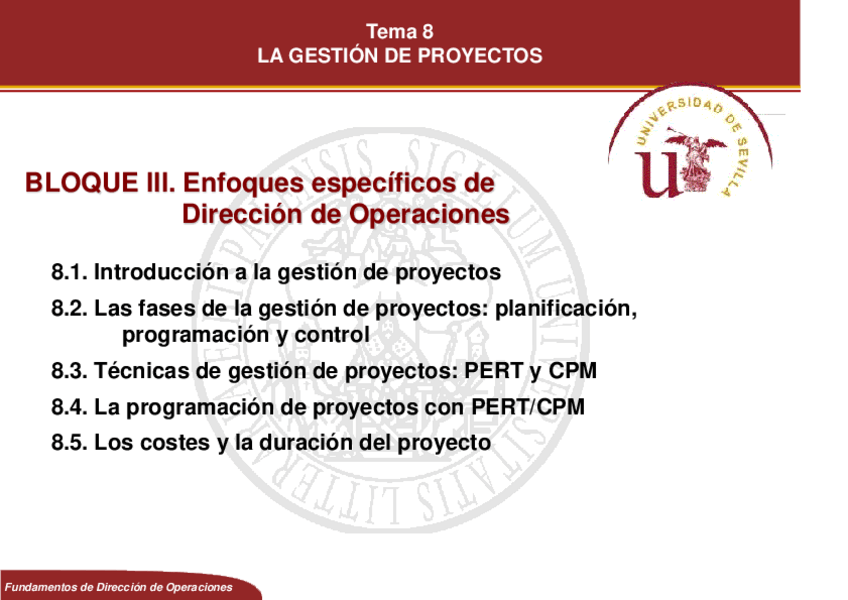 Tema 8
LA GESTIÓN DE PROYECTOS

UNIVERSIDAD DE SEVILLA

BLOQUE III. Enfoques específicos de Dirección de Operaciones

8.1. Introducción a la gestión de proyectos

8.2. Las fases de la gestión de proyectos: planificación, programación y control

8.3. Técnicas de gestión de proyectos: PERT y CPM

8.4. La programación de proyectos con PERT/CPM

8.5. Los costes y la duración del proyecto

Fundamentos de Dirección de Operaciones